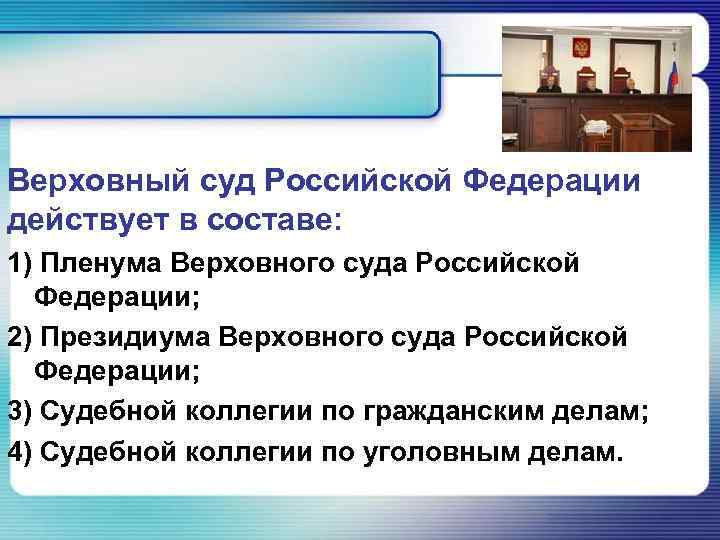 Верховный суд Российской Федерации действует в составе:

1) Пленума Верховного суда Российской Федерации;

2) Президиума Верховного суда Российской Федерации;

3) Судебной коллегии по гражданским делам;

4) Судебной коллегии по уголовным делам.